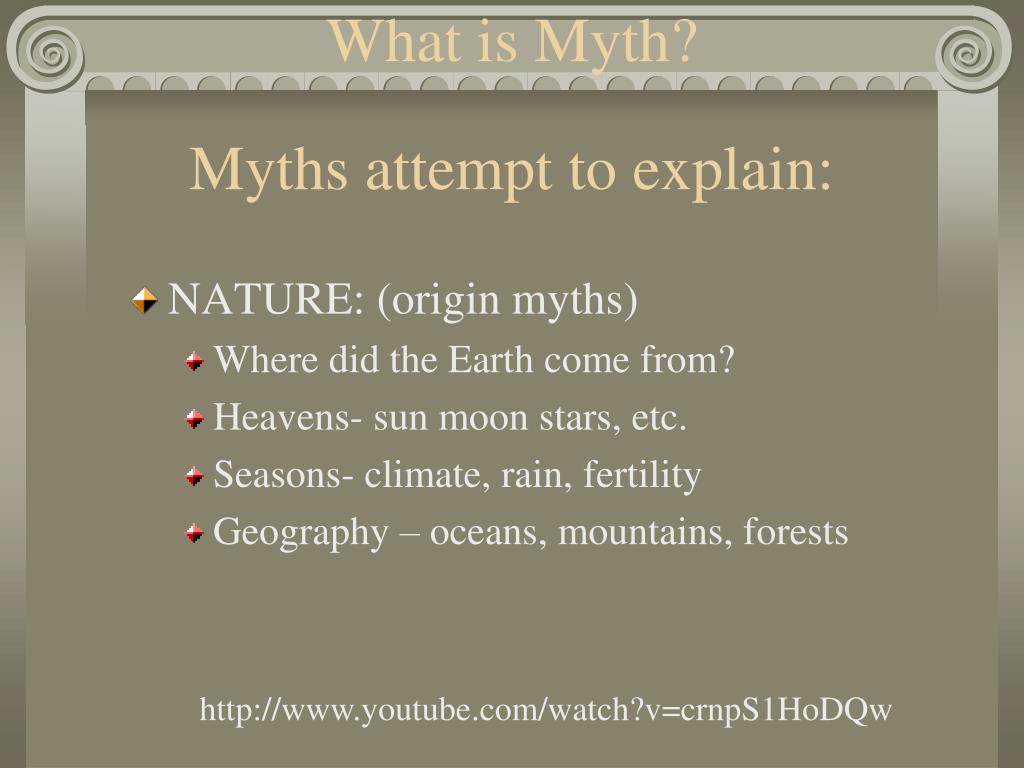 What is Myth?

Myths attempt to explain:

NATURE: (origin myths)

Where did the Earth come from?

Heavens- sun moon stars, etc.

Seasons- climate, rain, fertility

Geography – oceans, mountains, forests

http://www.youtube.com/watch?v=crnpS1HoDQw